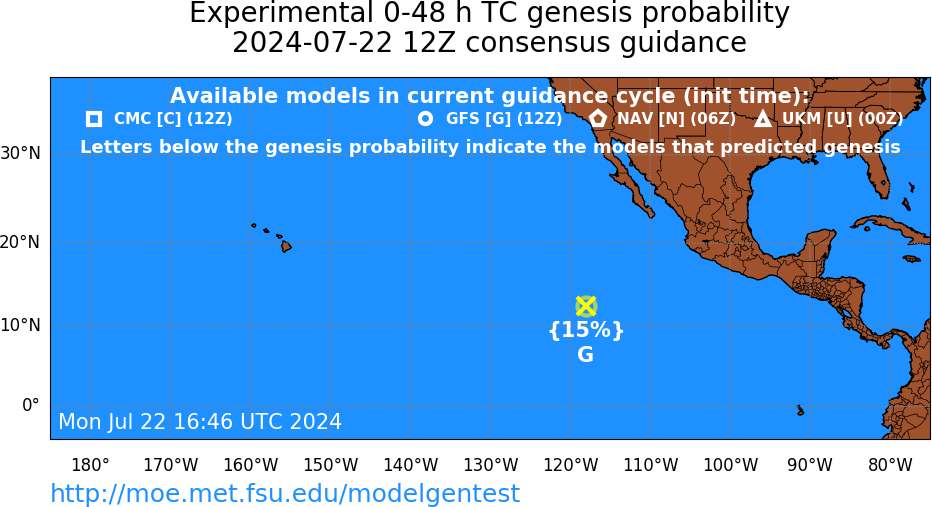 Experimental 0-48 h TC genesis probability
2024-07-22 12Z consensus guidance

Available models in current guidance cycle (init time):
CMC [C] (12Z)
GFS [G] (12Z)
NAV [N] (06Z)
UKM [U] (00Z)
Letters below the genesis probability indicate the models that predicted genesis

30°N
20°N
10°N
0°

{15%}
G

Mon Jul 22 16:46 UTC 2024

180°
170°W
160°W
150°W
140°W
130°W
120°W
110°W
100°W
90°W
80°W

http://moe.met.fsu.edu/modelgentest